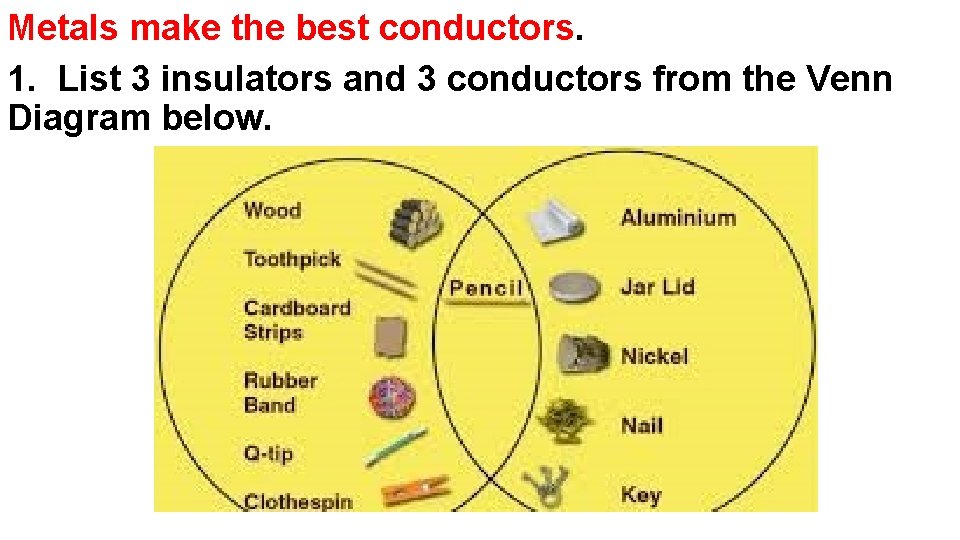 Metals make the best conductors.

1. List 3 insulators and 3 conductors from the Venn Diagram below.

Wood
Toothpick
Cardboard Strips
Rubber Band
Q-tip
Clothespin

Pencil

Aluminium
Jar Lid
Nickel
Nail
Key